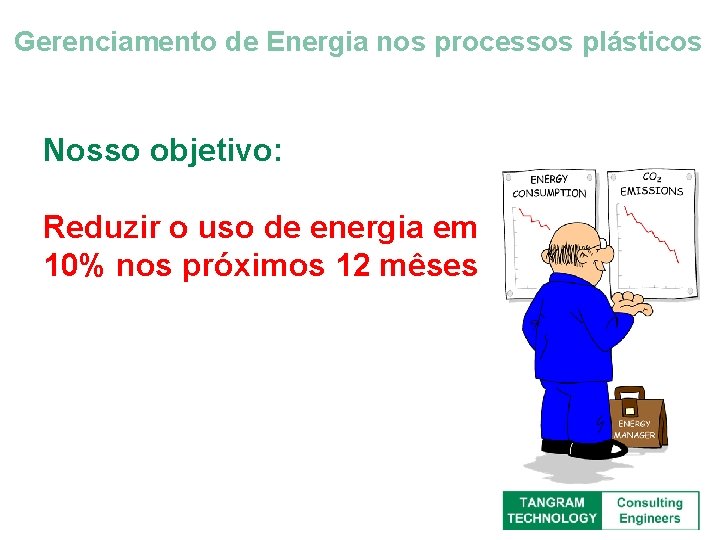 Gerenciamento de Energia nos processos plásticos

Nosso objetivo:

Reduzir o uso de energia em 10% nos próximos 12 mêses

ENERGY CONSUMPTION

$CO_2$ EMISSIONS

ENERGY MANAGER

TANGRAM TECHNOLOGY

Consulting Engineers